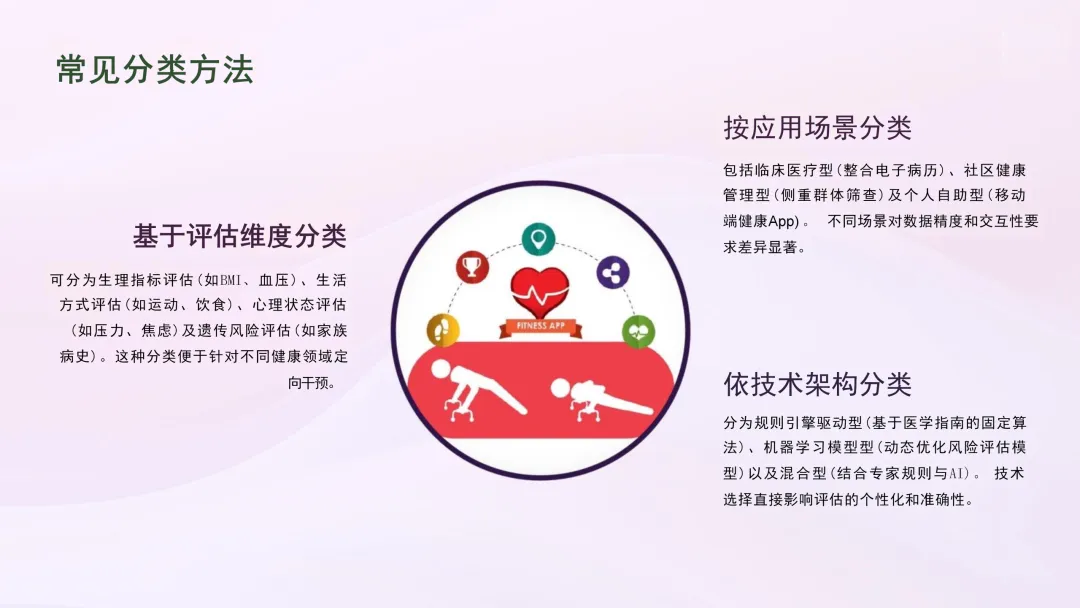 常见分类方法

基于评估维度分类

可分为生理指标评估(如BMI、血压)、生活方式评估(如运动、饮食)、心理状态评估(如压力、焦虑)及遗传风险评估(如家族病史)。这种分类便于针对不同健康领域定向干预。

FITNESS APP

按应用场景分类

包括临床医疗型(整合电子病历)、社区健康管理型(侧重群体筛查)及个人自助型(移动端健康App)。 不同场景对数据精度和交互性要求差异显著。

依技术架构分类

分为规则引擎驱动型(基于医学指南的固定算法)、机器学习模型型(动态优化风险评估模型)以及混合型(结合专家规则与AI)。 技术选择直接影响评估的个性化和准确性。